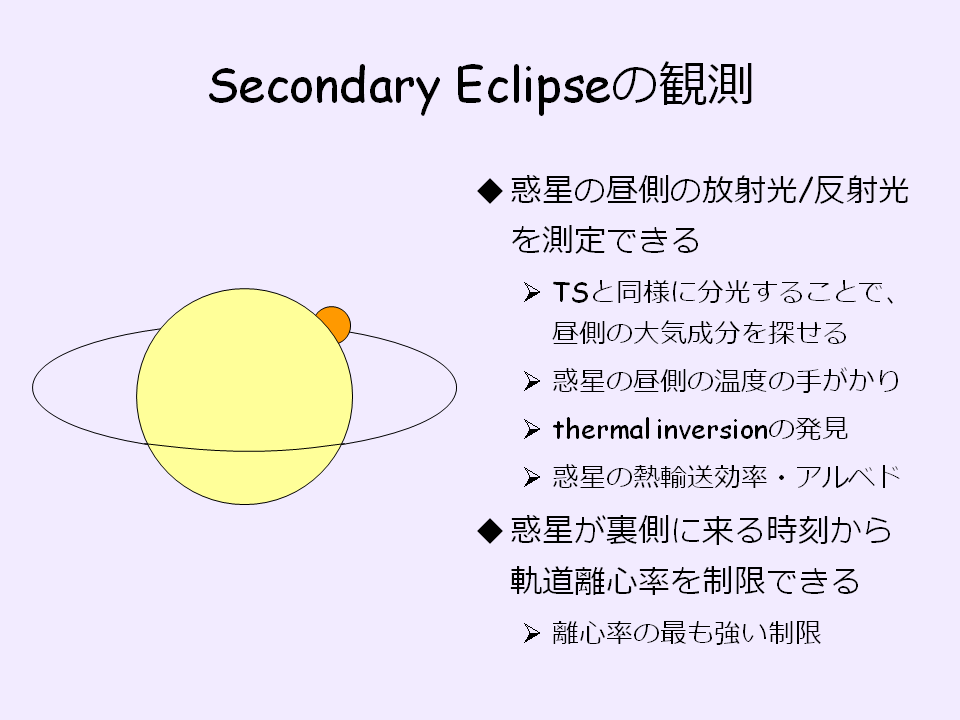 Secondary Eclipseの観測

◆ 惑星の昼側の放射光/反射光を測定できる

➢ TSと同様に分光することで、昼側の大気成分を探せる

➢ 惑星の昼側の温度の手がかり

➢ thermal inversionの発見

➢ 惑星の熱輸送効率・アルベド

◆ 惑星が裏側に来る時刻から軌道離心率を制限できる

➢ 離心率の最も強い制限